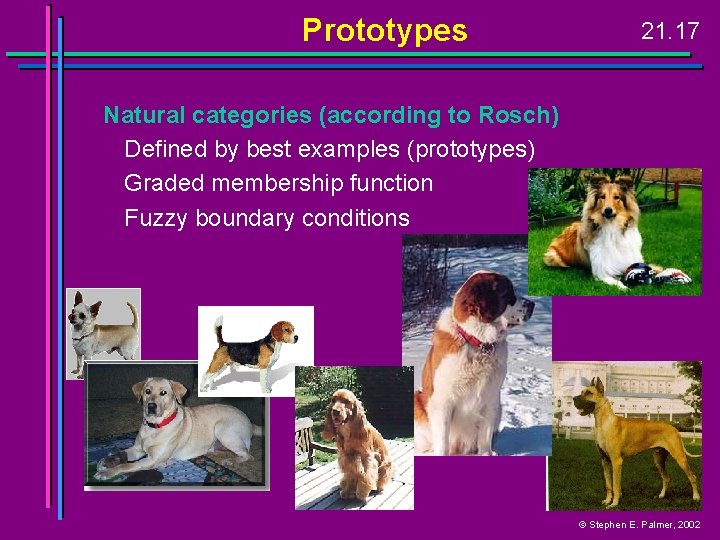 Prototypes

21.17

Natural categories (according to Rosch)

Defined by best examples (prototypes)

Graded membership function

Fuzzy boundary conditions

© Stephen E. Palmer, 2002